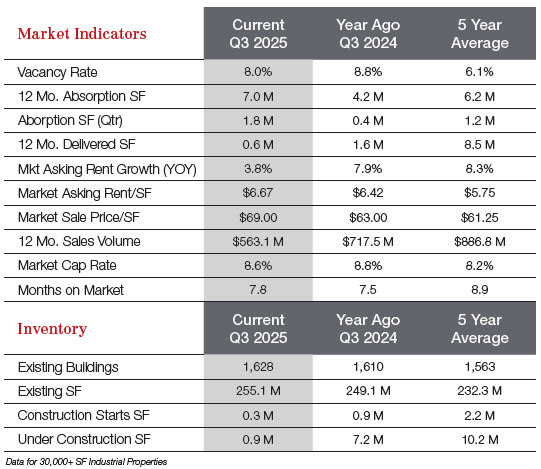 | Market Indicators | Current Q3 2025 | Year Ago Q3 2024 | 5 Year Average |
|---|---|---|---|
| Vacancy Rate | 8.0% | 8.8% | 6.1% |
| 12 Mo. Absorption SF | 7.0 M | 4.2 M | 6.2 M |
| Aborption SF (Qtr) | 1.8 M | 0.4 M | 1.2 M |
| 12 Mo. Delivered SF | 0.6 M | 1.6 M | 8.5 M |
| Mkt Asking Rent Growth (YOY) | 3.8% | 7.9% | 8.3% |
| Market Asking Rent/SF | \$6.67 | \$6.42 | \$5.75 |
| Market Sale Price/SF | \$69.00 | \$63.00 | \$61.25 |
| 12 Mo. Sales Volume | \$563.1 M | \$717.5 M | \$886.8 M |
| Market Cap Rate | 8.6% | 8.8% | 8.2% |
| Months on Market | 7.8 | 7.5 | 8.9 |

| Inventory | Current Q3 2025 | Year Ago Q3 2024 | 5 Year Average |
|---|---|---|---|
| Existing Buildings | 1,628 | 1,610 | 1,563 |
| Existing SF | 255.1 M | 249.1 M | 232.3 M |
| Construction Starts SF | 0.3 M | 0.9 M | 2.2 M |
| Under Construction SF | 0.9 M | 7.2 M | 10.2 M |

Data for 30,000+ SF Industrial Properties